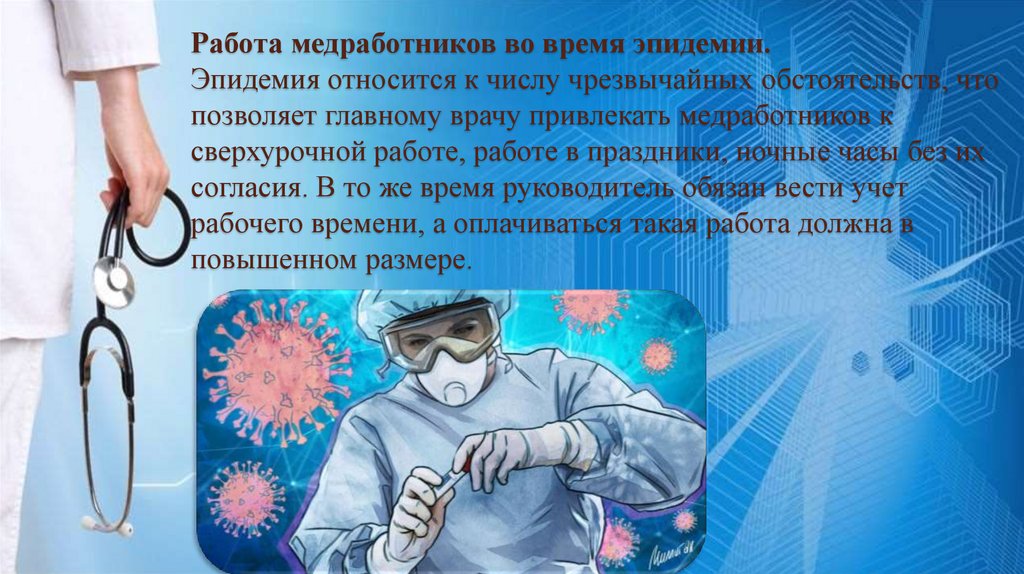 Работа медработников во время эпидемии.
Эпидемия относится к числу чрезвычайных обстоятельств, что позволяет главному врачу привлекать медработников к сверхурочной работе, работе в праздники, ночные часы без их согласия. В то же время руководитель обязан вести учет рабочего времени, а оплачиваться такая работа должна в повышенном размере.